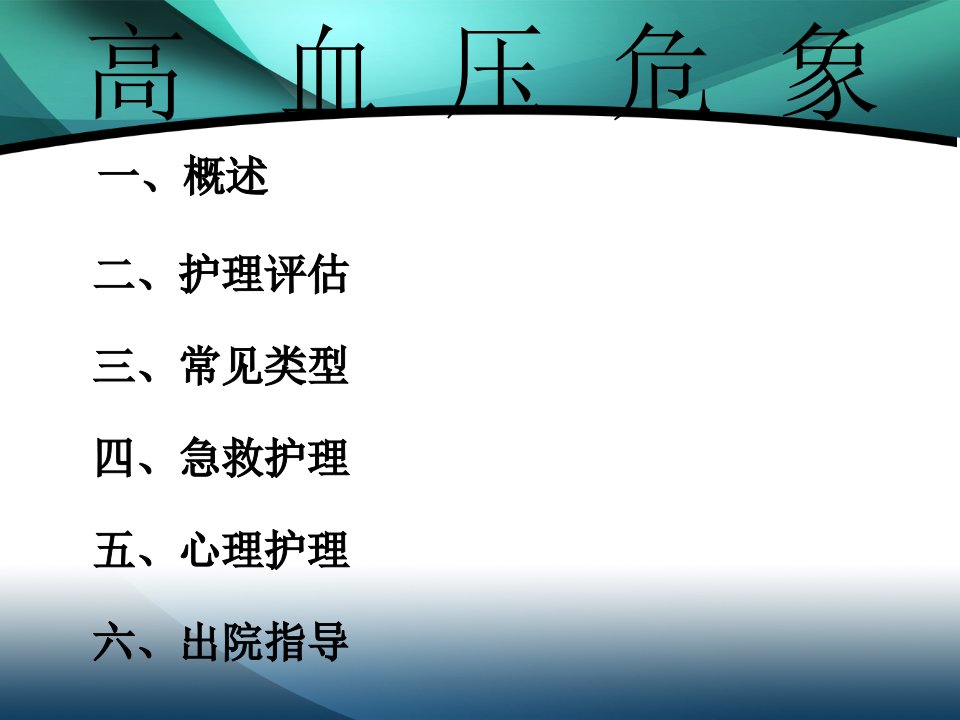 高 血 压 危 象

一、概述

二、护理评估

三、常见类型

四、急救护理

五、心理护理

六、出院指导